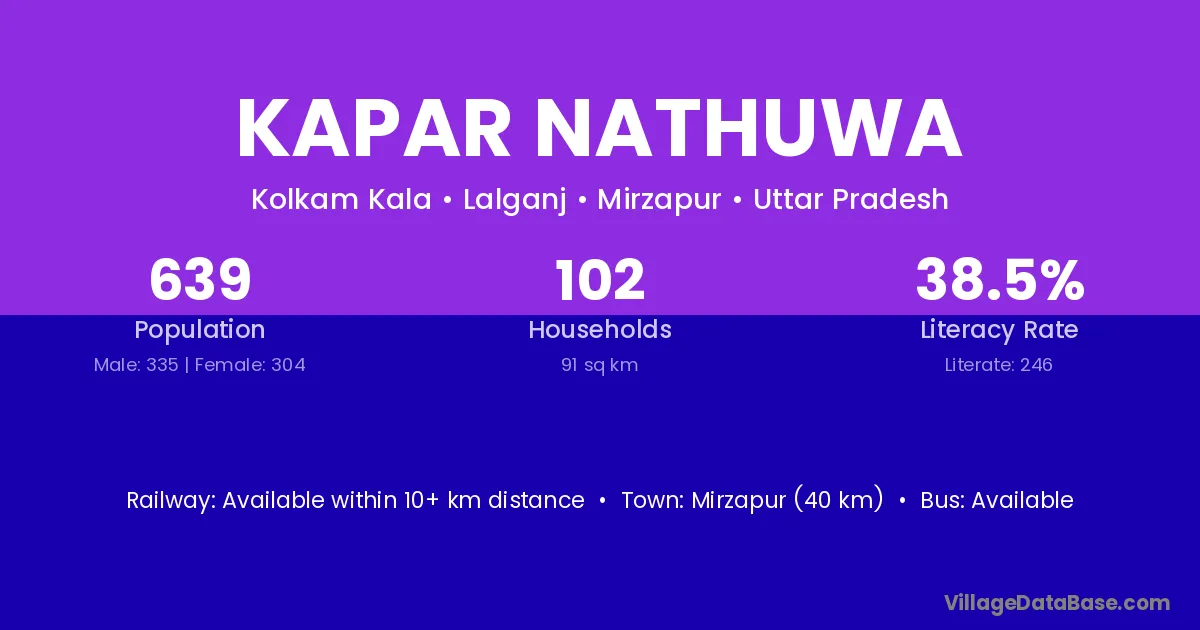 KAPAR NATHUWA

Kolkam Kala • Lalganj • Mirzapur • Uttar Pradesh

639
Population
Male: 335 | Female: 304

102
Households
91 sq km

38.5%
Literacy Rate
Literate: 246

Railway: Available within 10+ km distance • Town: Mirzapur (40 km) • Bus: Available

VillageDataBase.com